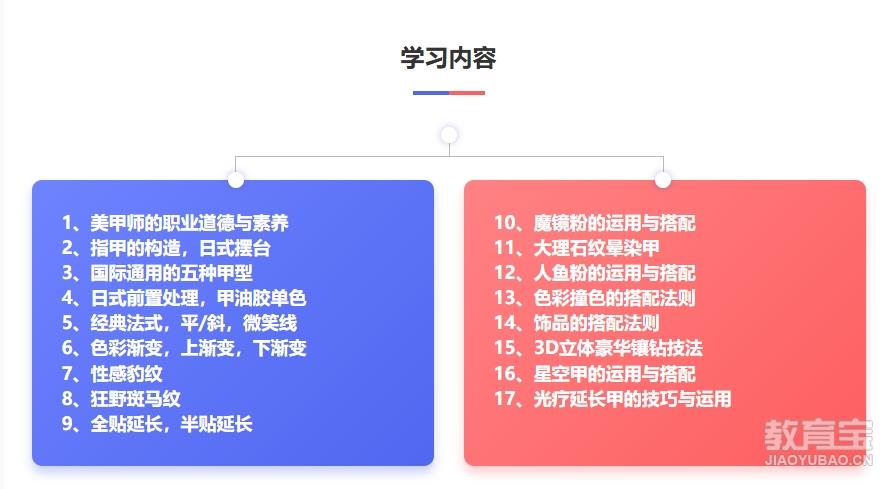 学习内容

1、美甲师的职业道德与素养
2、指甲的构造，日式摆台
3、国际通用的五种甲型
4、日式前置处理，甲油胶单色
5、经典法式，平/斜，微笑线
6、色彩渐变，上渐变，下渐变
7、性感豹纹
8、狂野斑马纹
9、全贴延长，半贴延长

10、魔镜粉的运用与搭配
11、大理石纹晕染甲
12、人鱼粉的运用与搭配
13、色彩撞色的搭配法则
14、饰品的搭配法则
15、3D立体豪华镶钻技法
16、星空甲的运用与搭配
17、光疗延长甲的技巧与运用

教育宝
JIAOYUBAO.CN